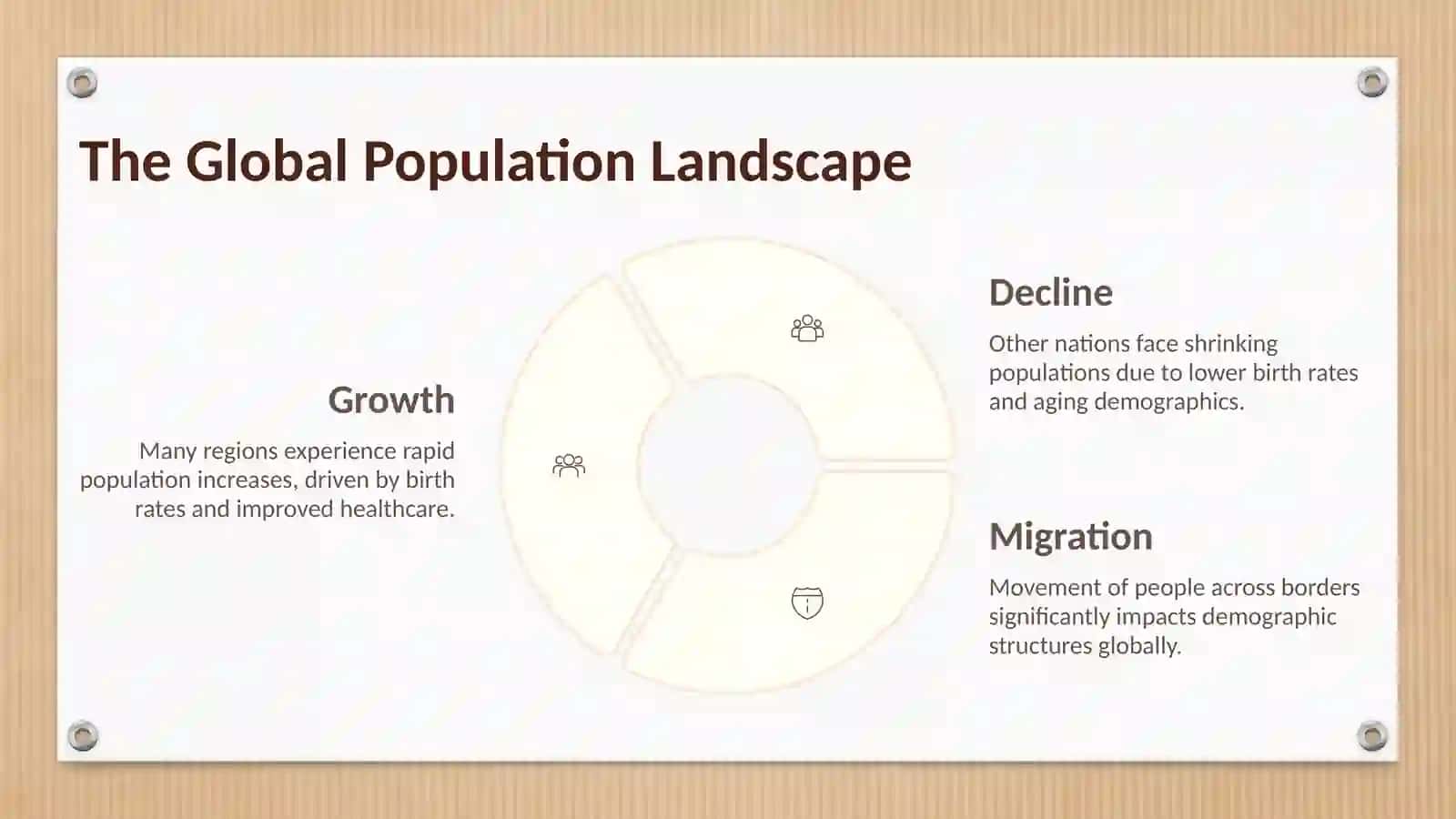 The Global Population Landscape

Growth

Many regions experience rapid population increases, driven by birth rates and improved healthcare.

Decline

Other nations face shrinking populations due to lower birth rates and aging demographics.

Migration

Movement of people across borders significantly impacts demographic structures globally.